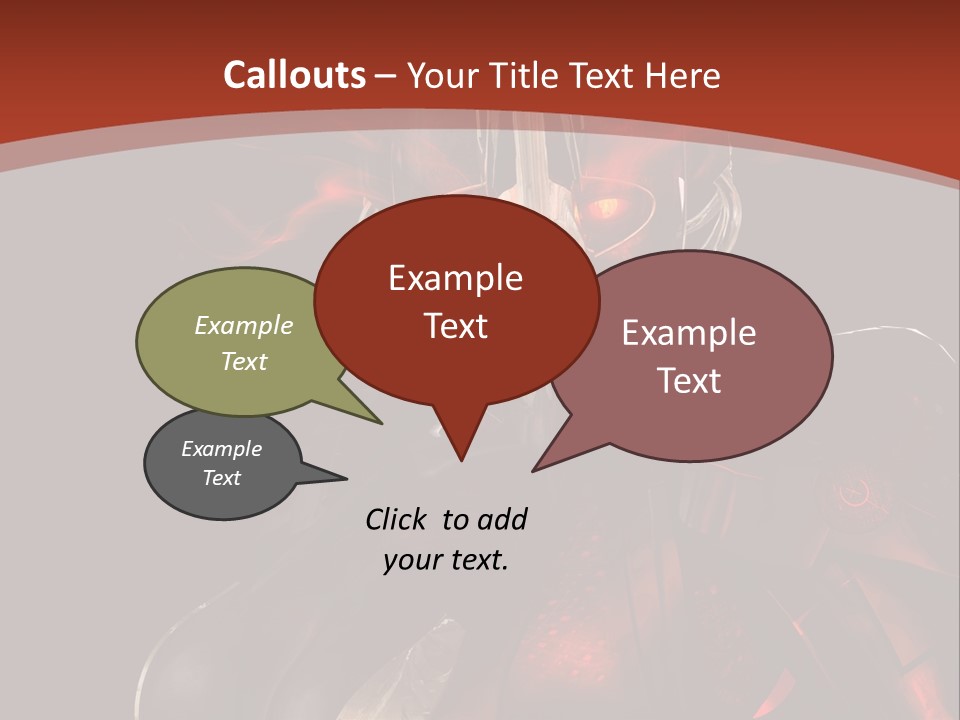 Callouts – Your Title Text Here

Example Text

Example Text

Example Text

Example Text

Click to add your text.